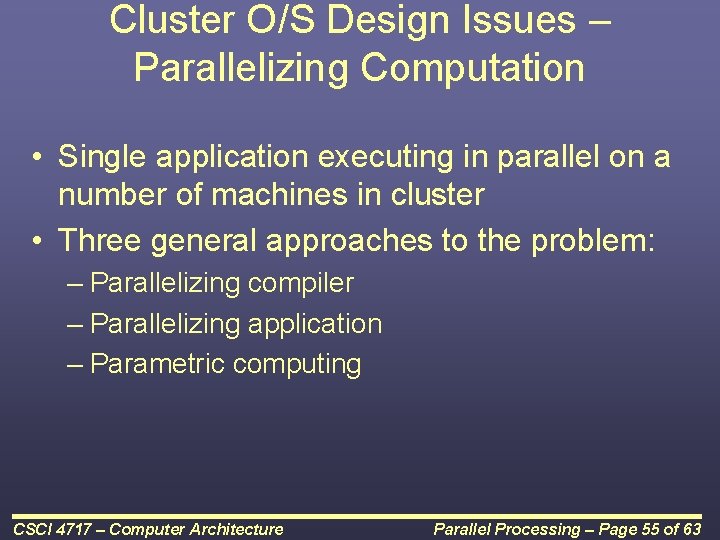 Cluster O/S Design Issues – Parallelizing Computation

• Single application executing in parallel on a number of machines in cluster
• Three general approaches to the problem:
– Parallelizing compiler
– Parallelizing application
– Parametric computing

CSCI 4717 – Computer Architecture

Parallel Processing – Page 55 of 63